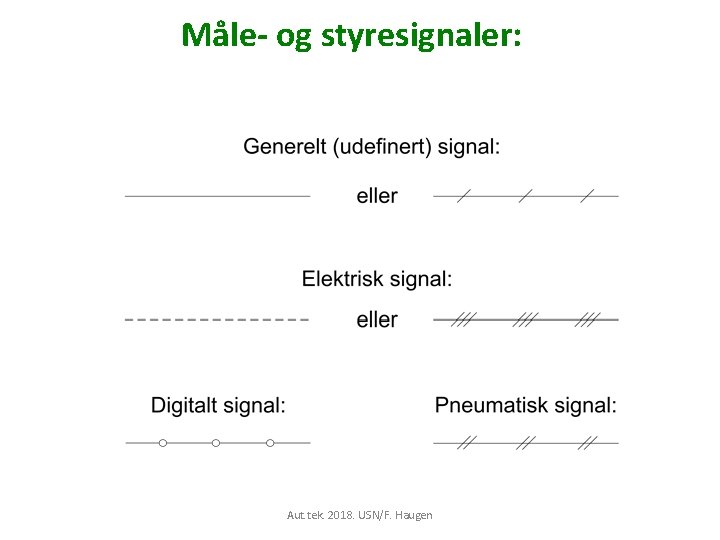 Måle- og styresignaler:

Generelt (udefinert) signal:

eller

Elektrisk signal:

eller

Digitalt signal:

Pneumatisk signal:

Aut.tek. 2018. USN/F. Haugen